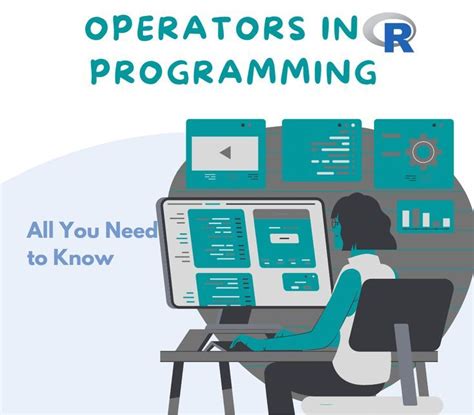 OPERATORS IN R PROGRAMMING

All You Need to Know